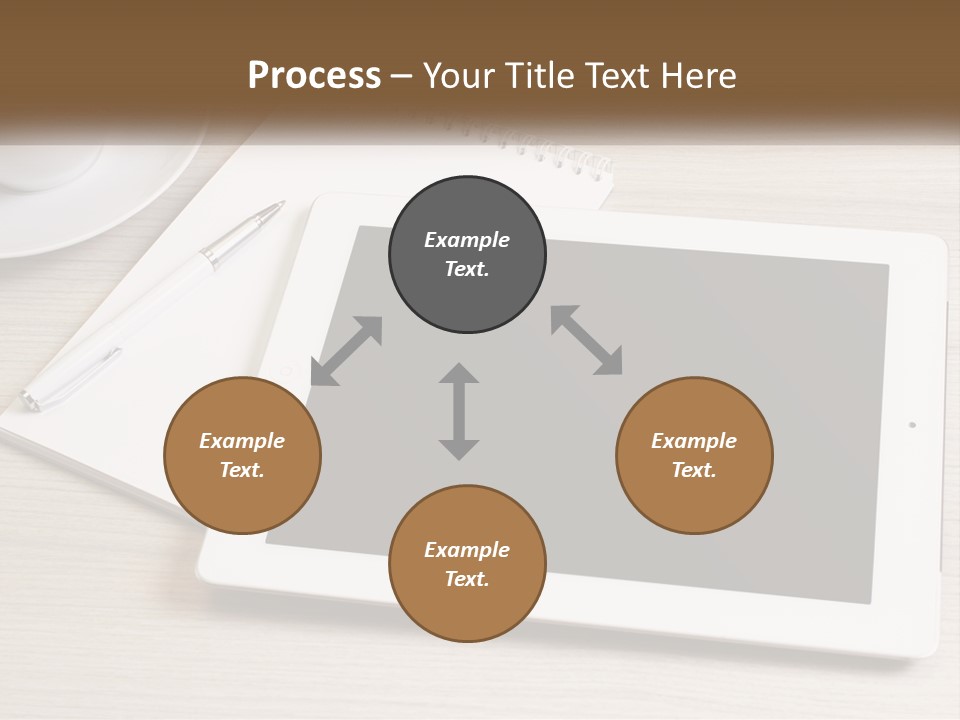 Process – Your Title Text Here

Example Text.

Example Text.

Example Text.

Example Text.